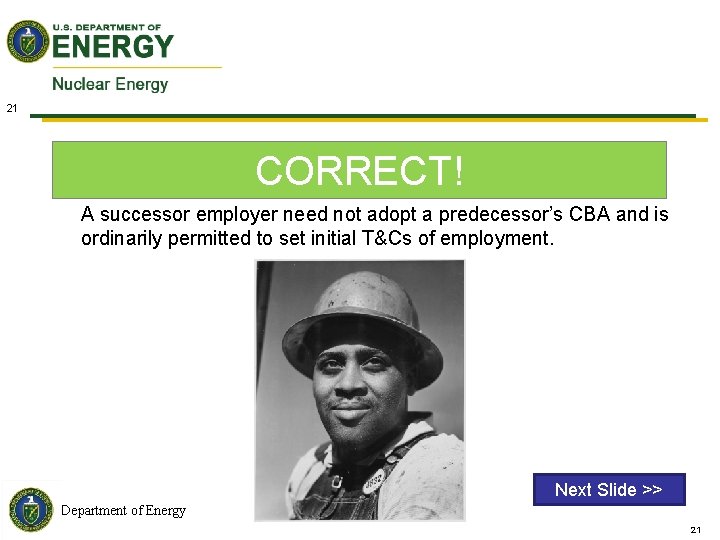 U.S. DEPARTMENT OF
ENERGY
Nuclear Energy

21

CORRECT!

A successor employer need not adopt a predecessor's CBA and is ordinarily permitted to set initial T&Cs of employment.

Next Slide >>

Department of Energy

21